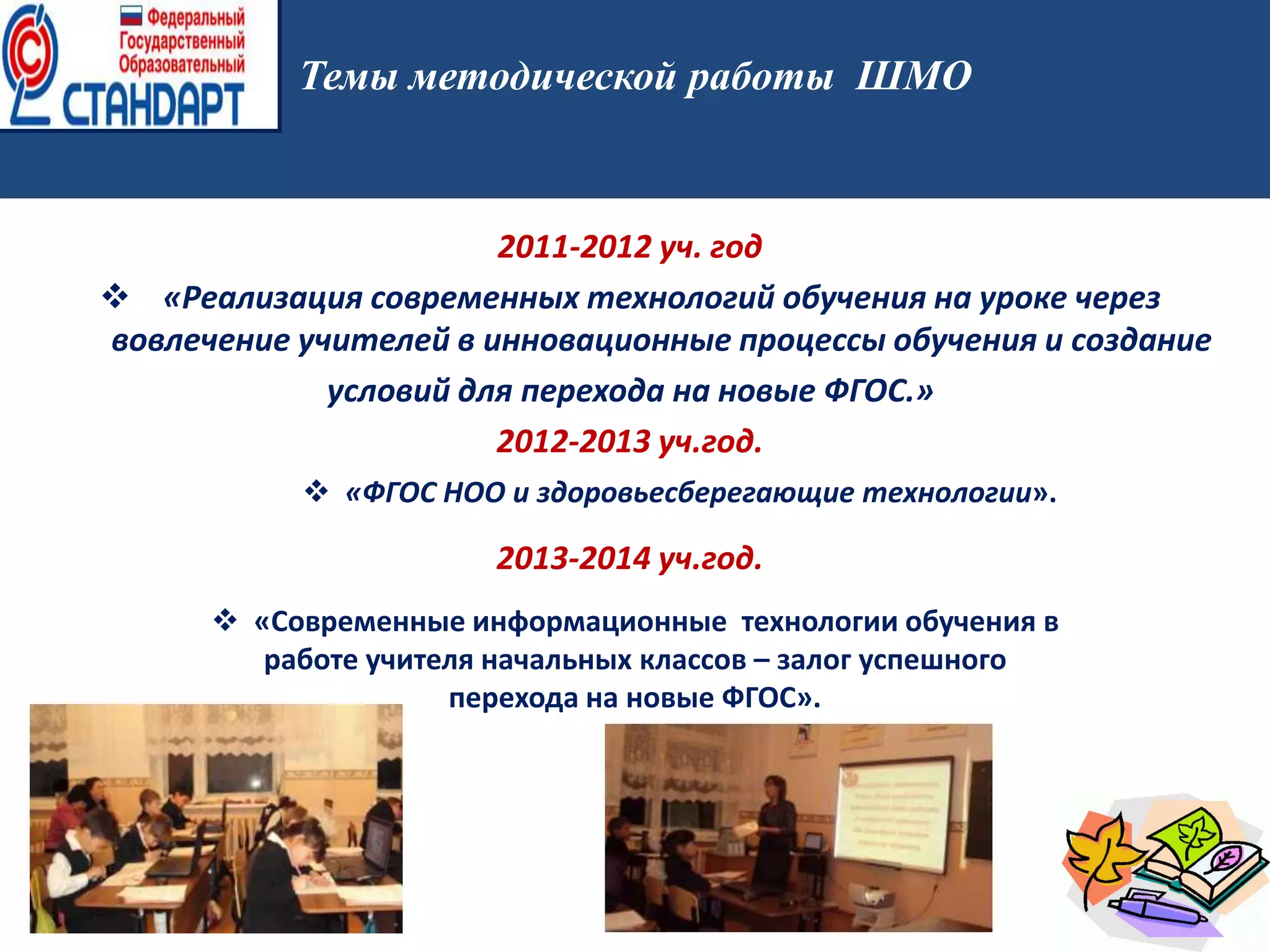 Федеральный
Государственный
Образовательный
СТАНДАРТ

Темы методической работы ШМО

2011-2012 уч. год

❖ «Реализация современных технологий обучения на уроке через вовлечение учителей в инновационные процессы обучения и создание условий для перехода на новые ФГОС.»

2012-2013 уч.год.

❖ «ФГОС НОО и здоровьесберегающие технологии».

2013-2014 уч.год.

❖ «Современные информационные технологии обучения в работе учителя начальных классов – залог успешного перехода на новые ФГОС».